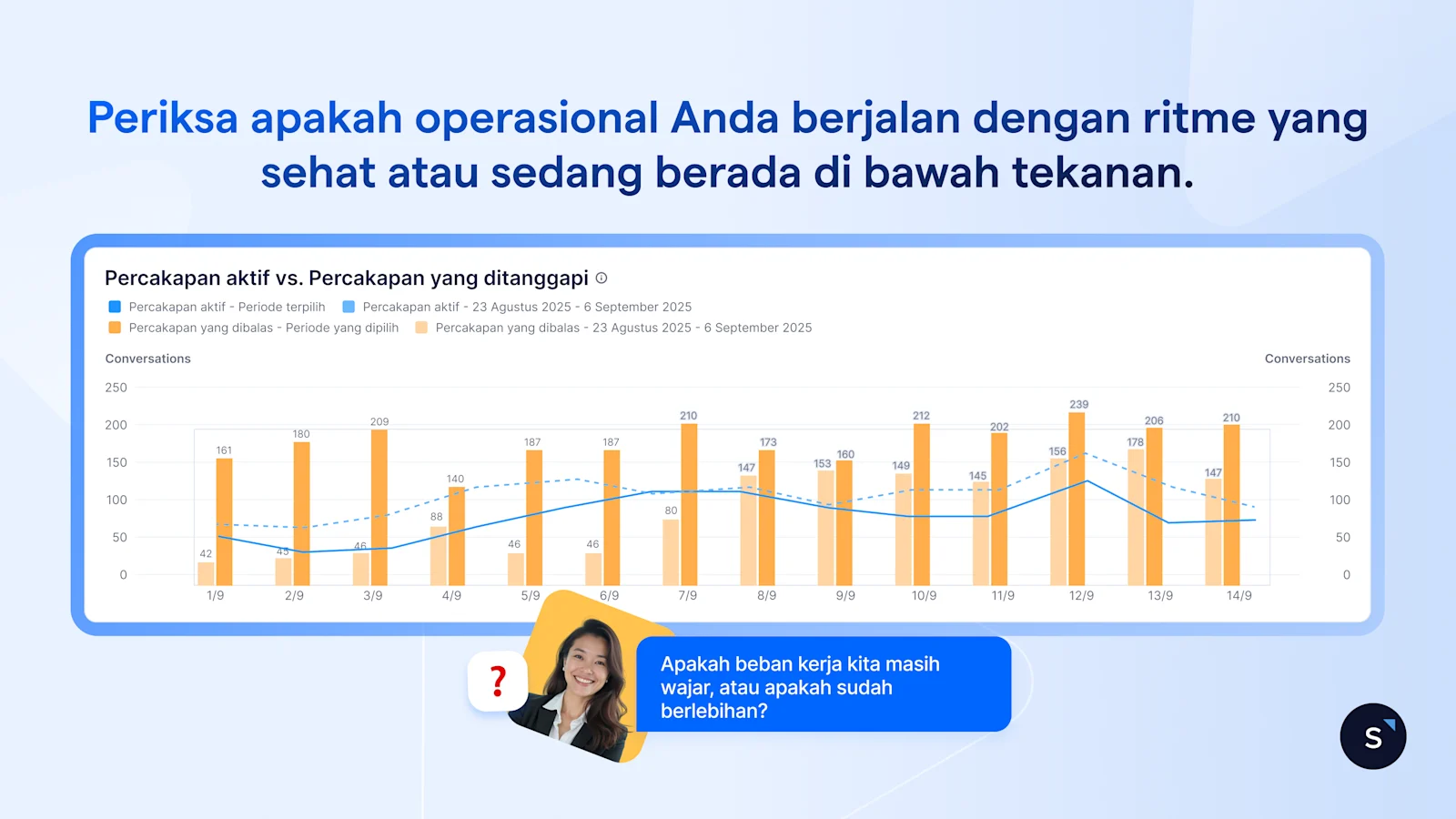 Periksa apakah operasional Anda berjalan dengan ritme yang sehat atau sedang berada di bawah tekanan.

Percakapan aktif vs. Percakapan yang ditanggapi

Percakapan aktif - Periode terpilih
Percakapan aktif - 23 Agustus 2025 - 6 September 2025
Percakapan yang dibalas - Periode yang dipilih
Percakapan yang dibalas - 23 Agustus 2025 - 6 September 2025

Conversations
Conversations

250
200
150
100
50
0

250
200
150
100
50
0

42 161 45 180 46 209 88 140 46 187 46 187 80 210 147 173 153 160 149 212 145 202 156 239 178 206 147 210

1/9 2/9 3/9 4/9 5/9 6/9 7/9 8/9 9/9 10/9 11/9 12/9 13/9 14/9

?

Apakah beban kerja kita masih wajar, atau apakah sudah berlebihan?

S